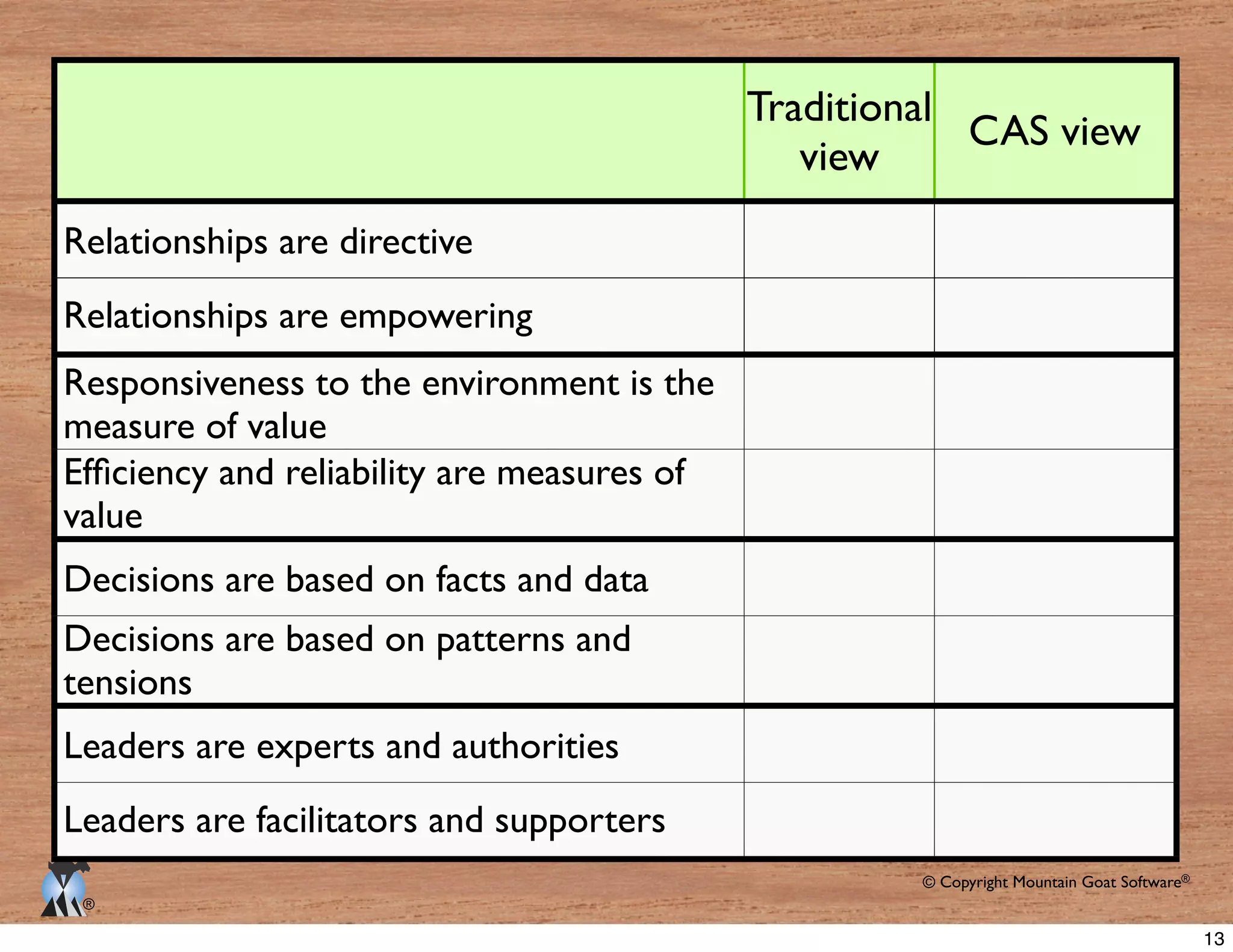 | | Traditional view | CAS view |
|---|---|---|
| Relationships are directive | | |
| Relationships are empowering | | |
| Responsiveness to the environment is the measure of value | | |
| Efficiency and reliability are measures of value | | |
| Decisions are based on facts and data | | |
| Decisions are based on patterns and tensions | | |
| Leaders are experts and authorities | | |
| Leaders are facilitators and supporters | | |

® © Copyright Mountain Goat Software®

13